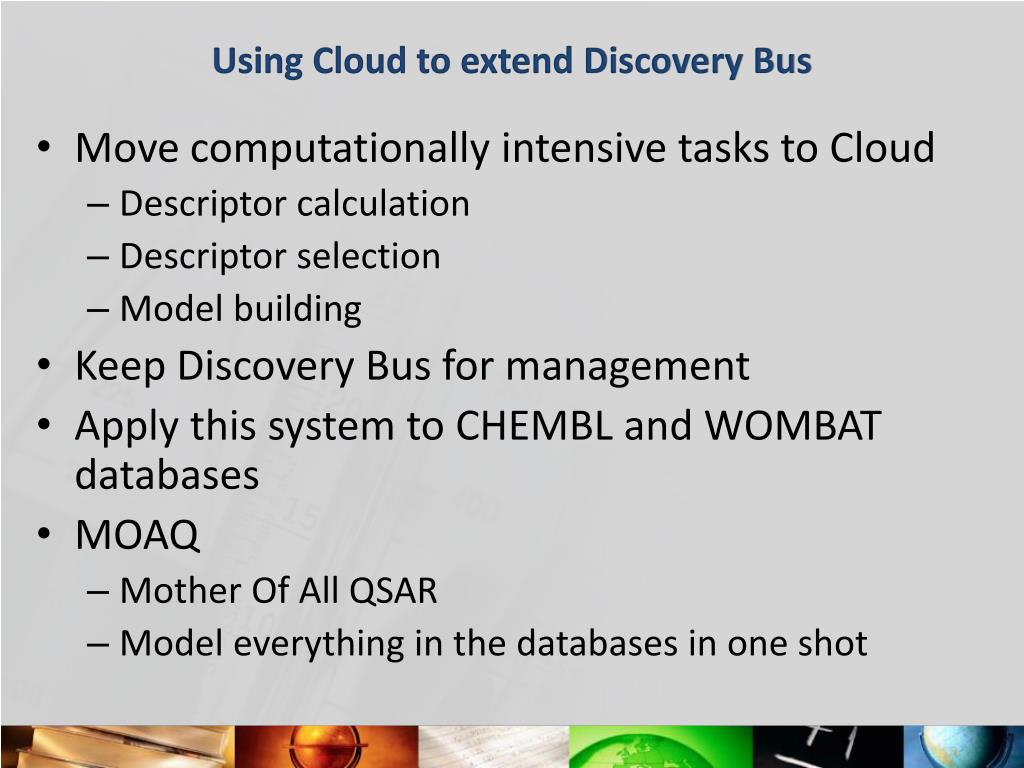 Using Cloud to extend Discovery Bus

• Move computationally intensive tasks to Cloud
  – Descriptor calculation
  – Descriptor selection
  – Model building
• Keep Discovery Bus for management
• Apply this system to CHEMBL and WOMBAT databases
• MOAQ
  – Mother Of All QSAR
  – Model everything in the databases in one shot